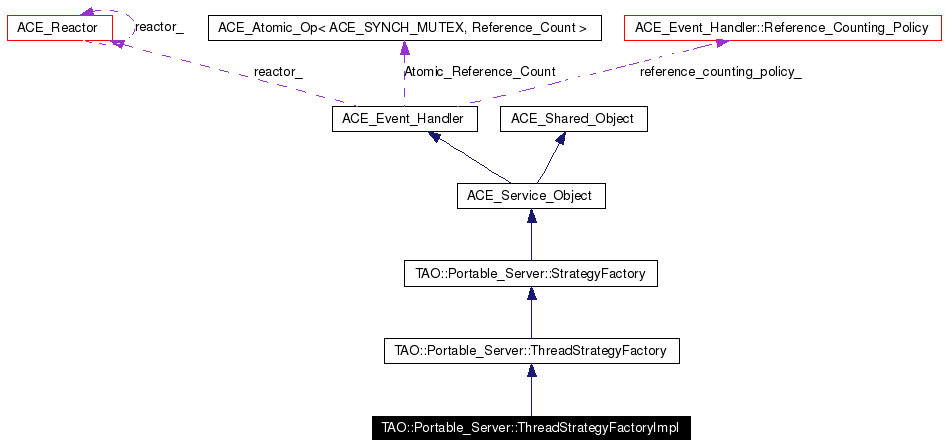 ACE_Reactor
reactor_
ACE_Atomic_Op< ACE_SYNCH_MUTEX, Reference_Count >
ACE_Event_Handler::Reference_Counting_Policy
reactor_
Atomic_Reference_Count
reference_counting_policy_
ACE_Event_Handler
ACE_Shared_Object
ACE_Service_Object
TAO::Portable_Server::StrategyFactory
TAO::Portable_Server::ThreadStrategyFactory
TAO::Portable_Server::ThreadStrategyFactoryImpl